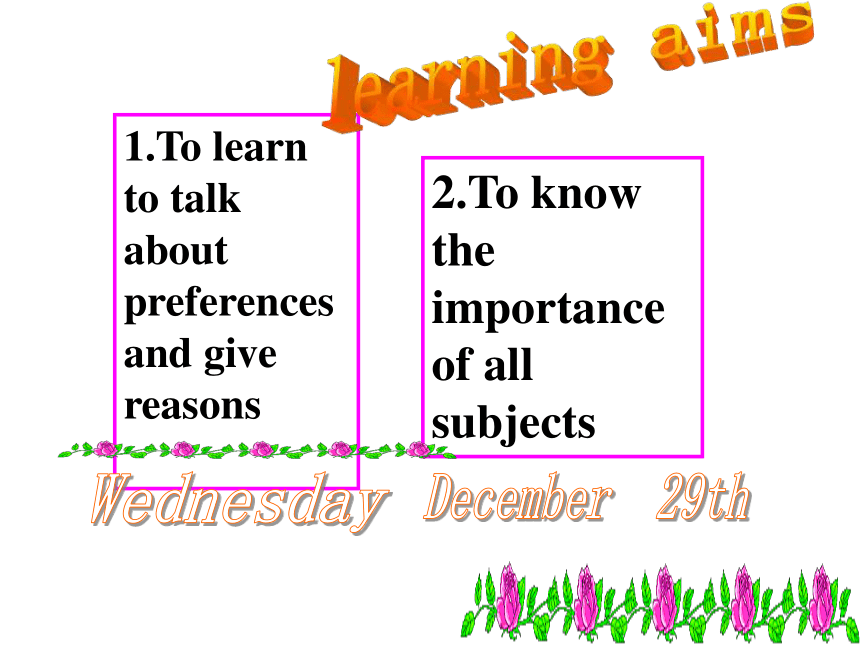 learning aims

1.To learn to talk about preferences and give reasons

2.To know the importance of all subjects

Wednesday December 29th